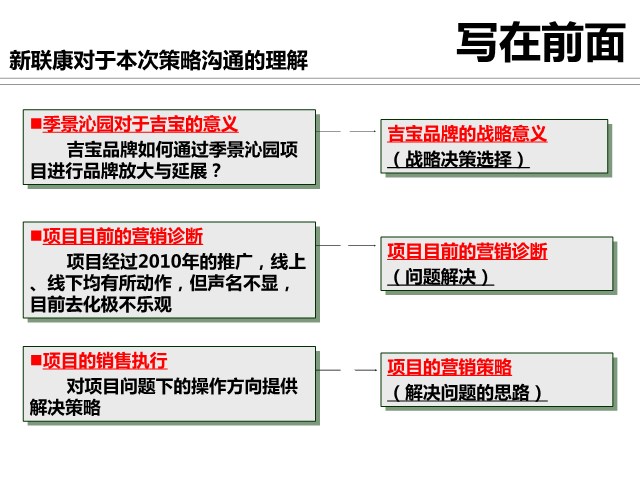 写在前面

新联康对于本次策略沟通的理解

■季景沁园对于吉宝的意义

吉宝品牌如何通过季景沁园项目进行品牌放大与延展？

吉宝品牌的战略意义
（战略决策选择）

■项目目前的营销诊断

项目经过2010年的推广，线上、线下均有所动作，但声名不显，目前去化极不乐观

项目目前的营销诊断
（问题解决）

■项目的销售执行

对项目问题下的操作方向提供解决策略

项目的营销策略
（解决问题的思路）